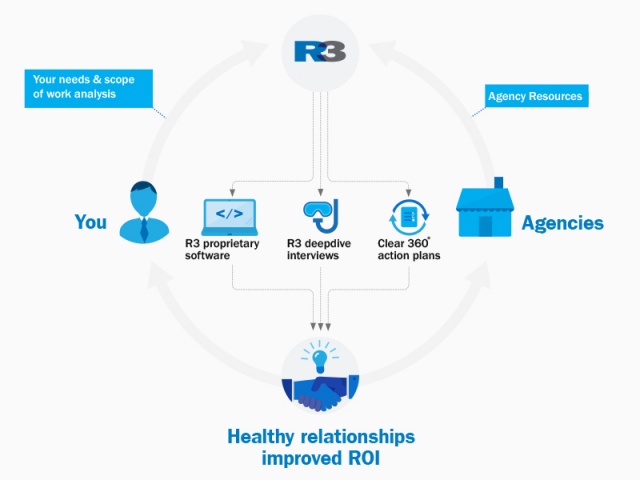 R3

Your needs & scope of work analysis

Agency Resources

You

</>

R3 proprietary software

R3 deepdive interviews

Clear 360° action plans

Agencies

Healthy relationships improved ROI